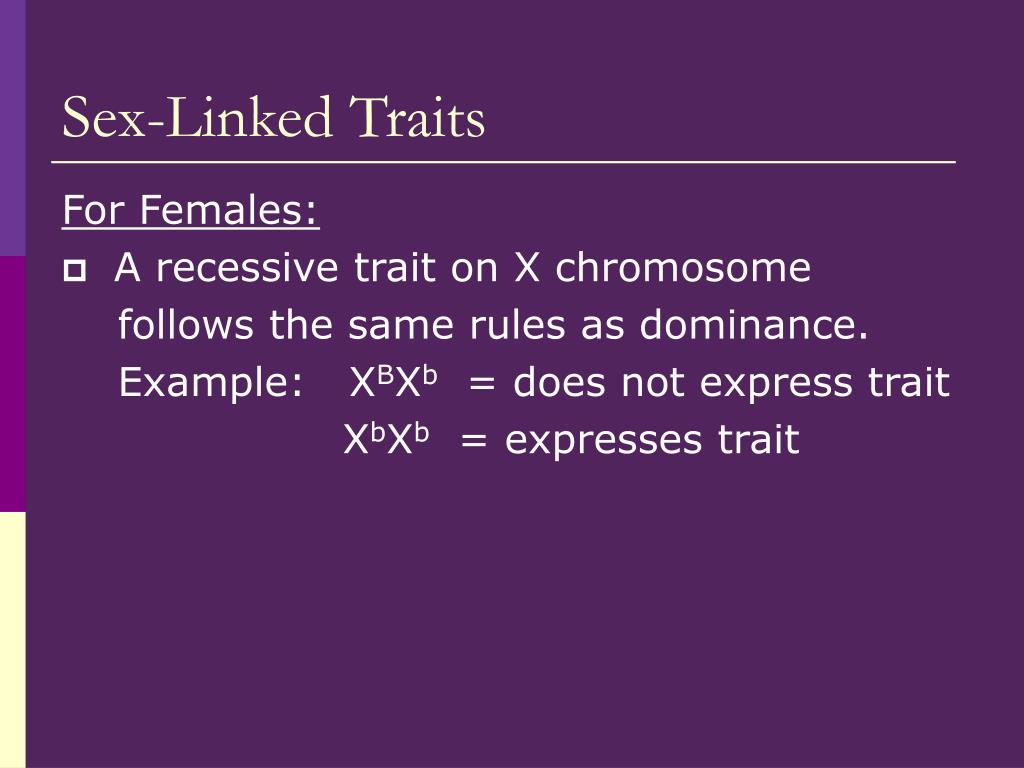 Sex-Linked Traits

For Females:

A recessive trait on X chromosome follows the same rules as dominance.
Example: $X^BX^b$ = does not express trait
$X^bX^b$ = expresses trait